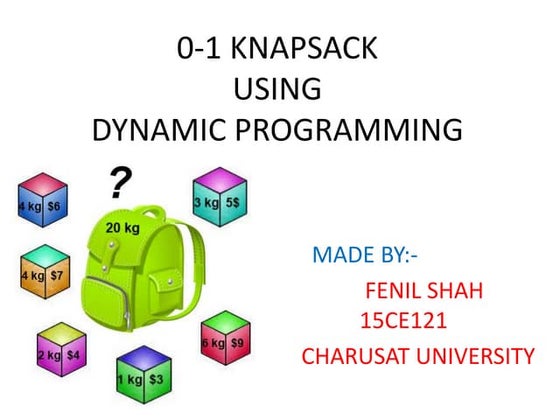 0-1 KNAPSACK
USING
DYNAMIC PROGRAMMING

?

4 kg $6

3 kg 5$

20 kg

4 kg $7

2 kg $4

1 kg $3

6 kg $9

MADE BY:-

FENIL SHAH
15CE121
CHARUSAT UNIVERSITY